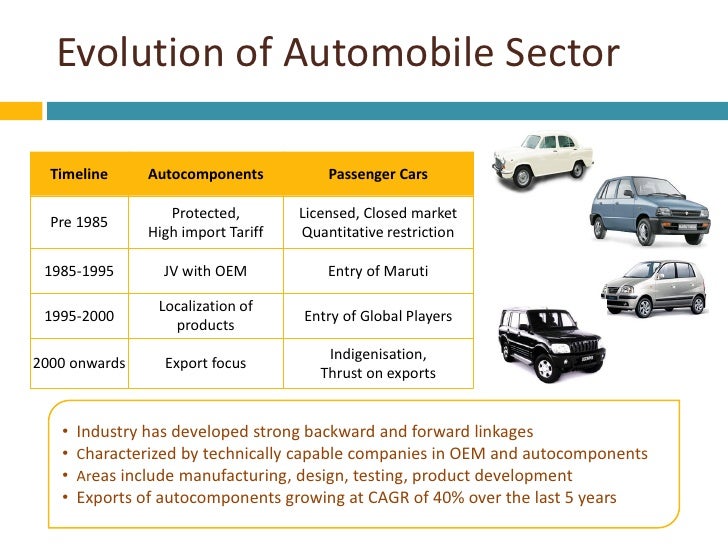 Evolution of Automobile Sector

| Timeline | Autocomponents | Passenger Cars |
|---|---|---|
| Pre 1985 | Protected, High import Tariff | Licensed, Closed market Quantitative restriction |
| 1985-1995 | JV with OEM | Entry of Maruti |
| 1995-2000 | Localization of products | Entry of Global Players |
| 2000 onwards | Export focus | Indigenisation, Thrust on exports |

• Industry has developed strong backward and forward linkages
• Characterized by technically capable companies in OEM and autocomponents
• Areas include manufacturing, design, testing, product development
• Exports of autocomponents growing at CAGR of 40% over the last 5 years